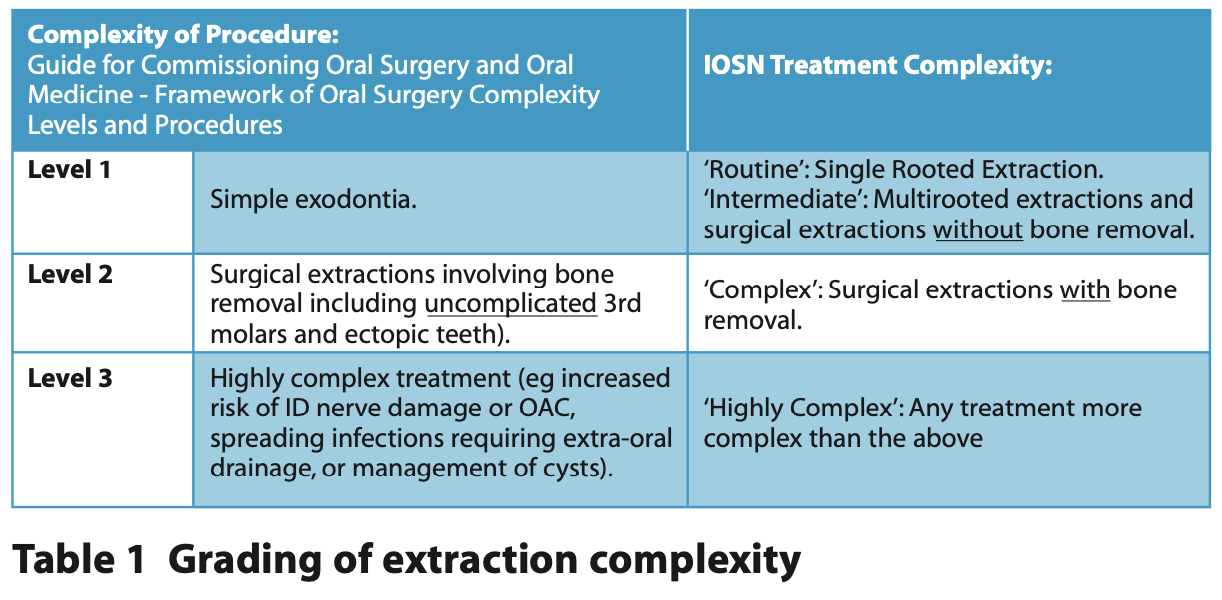 | Complexity of Procedure: Guide for Commissioning Oral Surgery and Oral Medicine - Framework of Oral Surgery Complexity Levels and Procedures | | IOSN Treatment Complexity: |
|---|---|---|
| Level 1 | Simple exodontia. | 'Routine': Single Rooted Extraction. 'Intermediate': Multirooted extractions and surgical extractions without bone removal. |
| Level 2 | Surgical extractions involving bone removal including uncomplicated 3rd molars and ectopic teeth). | 'Complex': Surgical extractions with bone removal. |
| Level 3 | Highly complex treatment (eg increased risk of ID nerve damage or OAC, spreading infections requiring extra-oral drainage, or management of cysts). | 'Highly Complex': Any treatment more complex than the above |

Table 1 Grading of extraction complexity